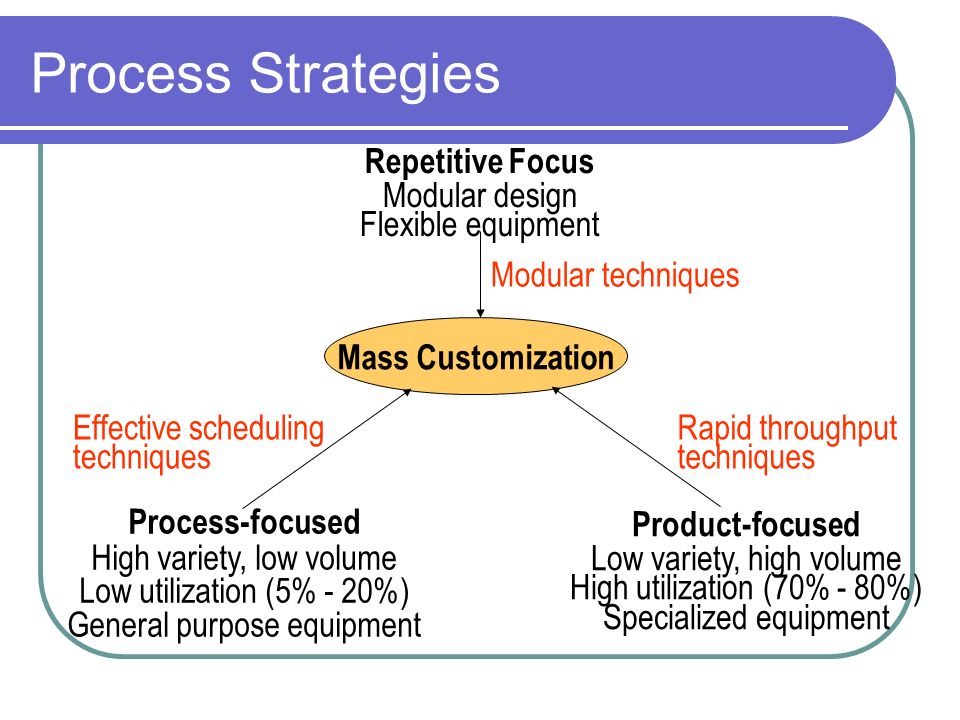 Process Strategies

Repetitive Focus
Modular design
Flexible equipment

Modular techniques

Mass Customization

Effective scheduling techniques

Rapid throughput techniques

Process-focused
High variety, low volume
Low utilization (5% - 20%)
General purpose equipment

Product-focused
Low variety, high volume
High utilization (70% - 80%)
Specialized equipment